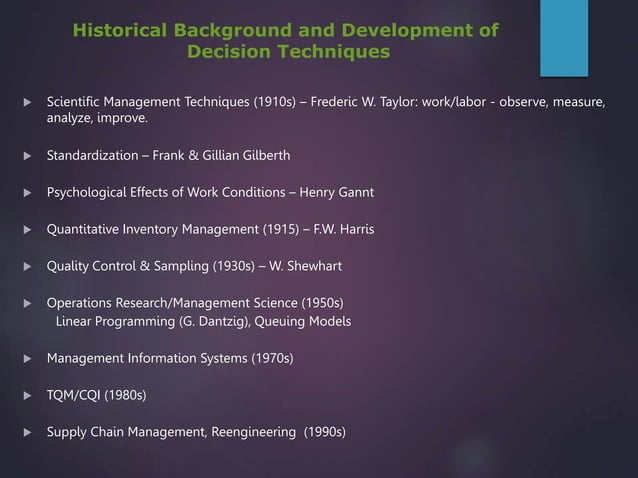 Historical Background and Development of Decision Techniques

▶ Scientific Management Techniques (1910s) – Frederic W. Taylor: work/labor - observe, measure, analyze, improve.

▶ Standardization – Frank & Gillian Gilberth

▶ Psychological Effects of Work Conditions – Henry Gannt

▶ Quantitative Inventory Management (1915) – F.W. Harris

▶ Quality Control & Sampling (1930s) – W. Shewhart

▶ Operations Research/Management Science (1950s)
Linear Programming (G. Dantzig), Queuing Models

▶ Management Information Systems (1970s)

▶ TQM/CQI (1980s)

▶ Supply Chain Management, Reengineering (1990s)